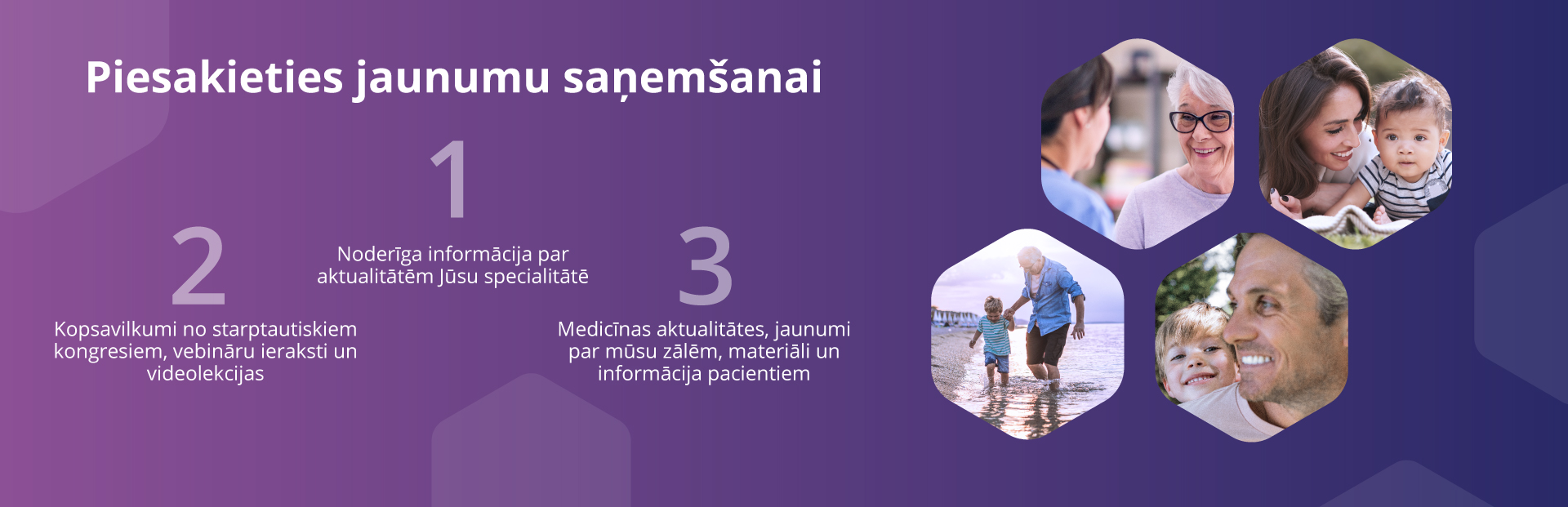 Piesakieties jaunumu saņemšanai

1

Noderīga informācija par aktualitātēm Jūsu specialitātē

2

Kopsavilkumi no starptautiskiem kongresiem, vebināru ieraksti un videolekcijas

3

Medicīnas aktualitātes, jaunumi par mūsu zālēm, materiāli un informācija pacientiem